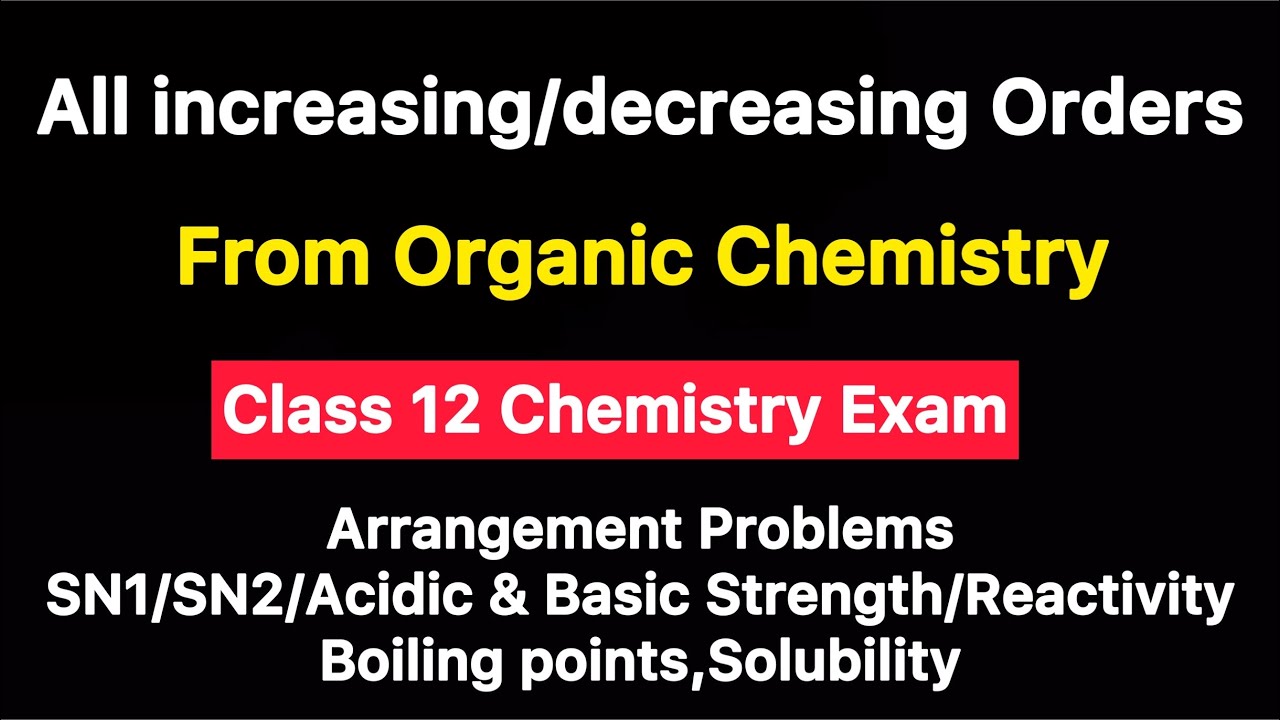 All increasing/decreasing Orders

From Organic Chemistry

Class 12 Chemistry Exam

Arrangement Problems
SN1/SN2/Acidic & Basic Strength/Reactivity
Boiling points,Solubility